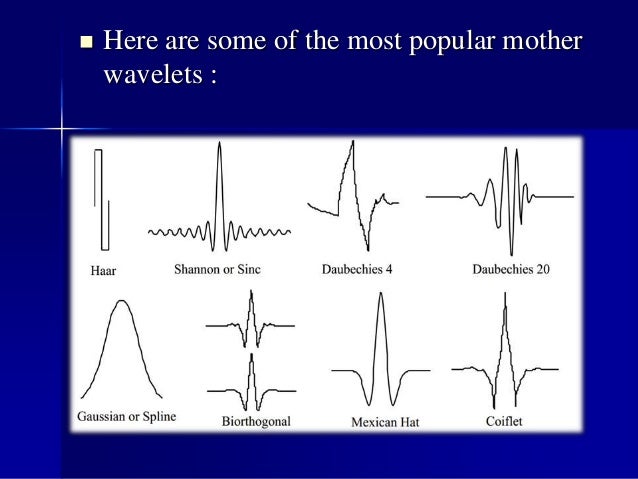 ■ Here are some of the most popular mother wavelets :

Haar

Shannon or Sinc

Daubechies 4

Daubechies 20

Gaussian or Spline

Biorthogonal

Mexican Hat

Coiflet